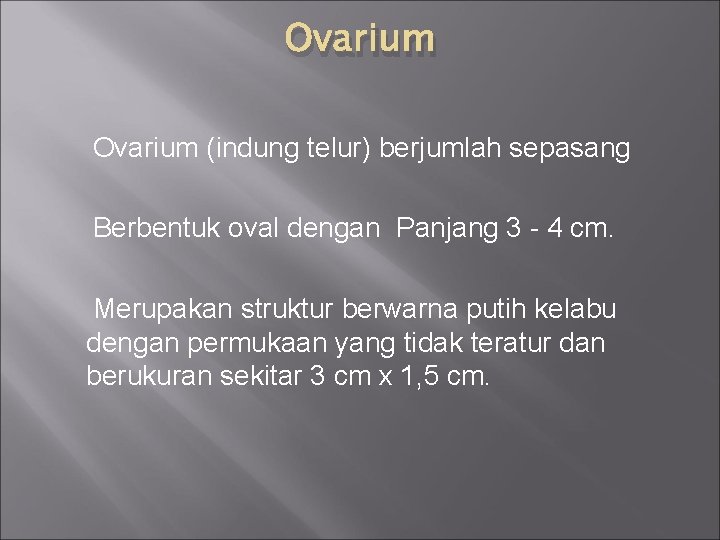 Ovarium

Ovarium (indung telur) berjumlah sepasang

Berbentuk oval dengan Panjang 3 - 4 cm.

Merupakan struktur berwarna putih kelabu dengan permukaan yang tidak teratur dan berukuran sekitar 3 cm x 1,5 cm.